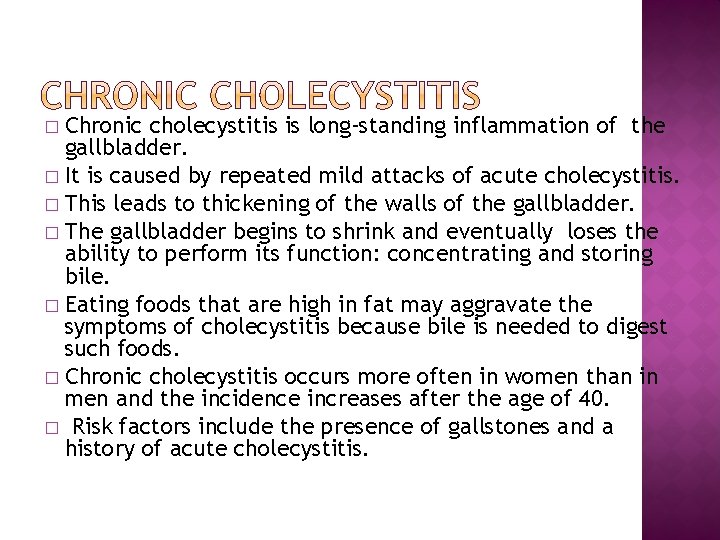 CHRONIC CHOLECYSTITIS

□ Chronic cholecystitis is long-standing inflammation of the gallbladder.

□ It is caused by repeated mild attacks of acute cholecystitis.

□ This leads to thickening of the walls of the gallbladder.

□ The gallbladder begins to shrink and eventually loses the ability to perform its function: concentrating and storing bile.

□ Eating foods that are high in fat may aggravate the symptoms of cholecystitis because bile is needed to digest such foods.

□ Chronic cholecystitis occurs more often in women than in men and the incidence increases after the age of 40.

□ Risk factors include the presence of gallstones and a history of acute cholecystitis.